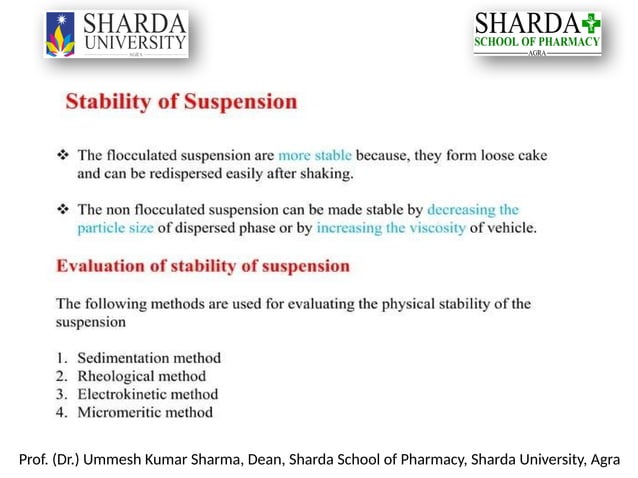 SHARDA UNIVERSITY
AGRA

SHARDA SCHOOL OF PHARMACY
AGRA

Stability of Suspension

❖ The flocculated suspension are more stable because, they form loose cake and can be redispersed easily after shaking.

❖ The non flocculated suspension can be made stable by decreasing the particle size of dispersed phase or by increasing the viscosity of vehicle.

Evaluation of stability of suspension

The following methods are used for evaluating the physical stability of the suspension

1. Sedimentation method
2. Rheological method
3. Electrokinetic method
4. Micromeritic method

Prof. (Dr.) Ummesh Kumar Sharma, Dean, Sharda School of Pharmacy, Sharda University, Agra